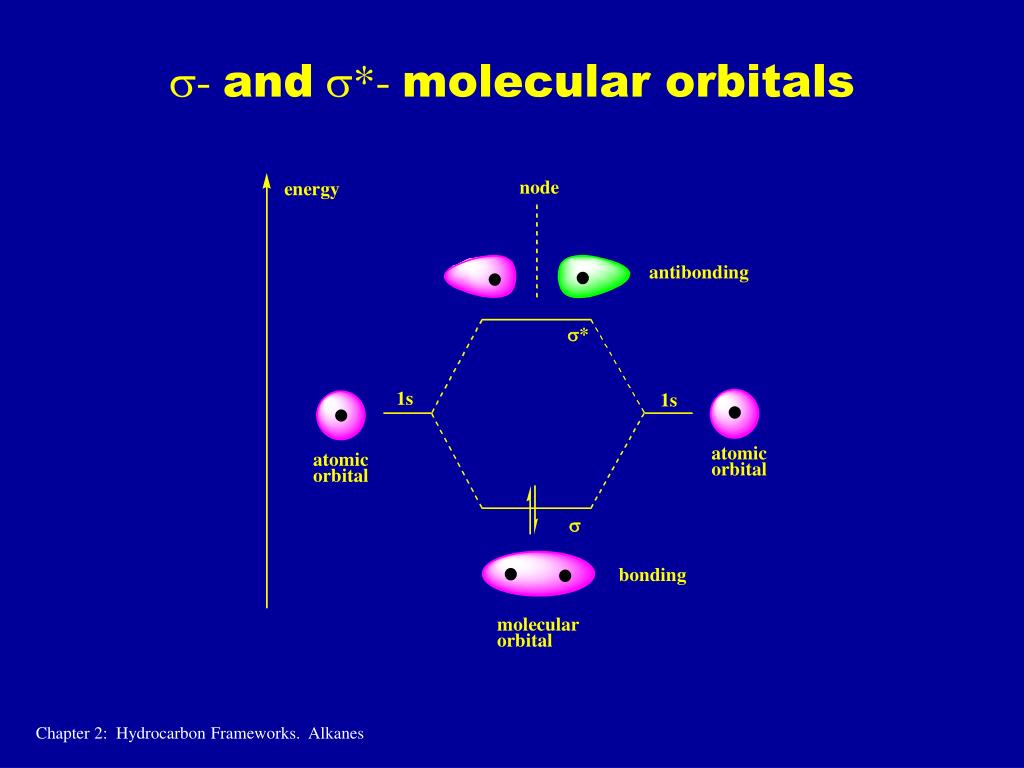 $\sigma$- and $\sigma^*$- molecular orbitals

energy

node

antibonding

$\sigma^*$

1s

1s

atomic orbital

atomic orbital

$\sigma$

bonding

molecular orbital

Chapter 2: Hydrocarbon Frameworks. Alkanes